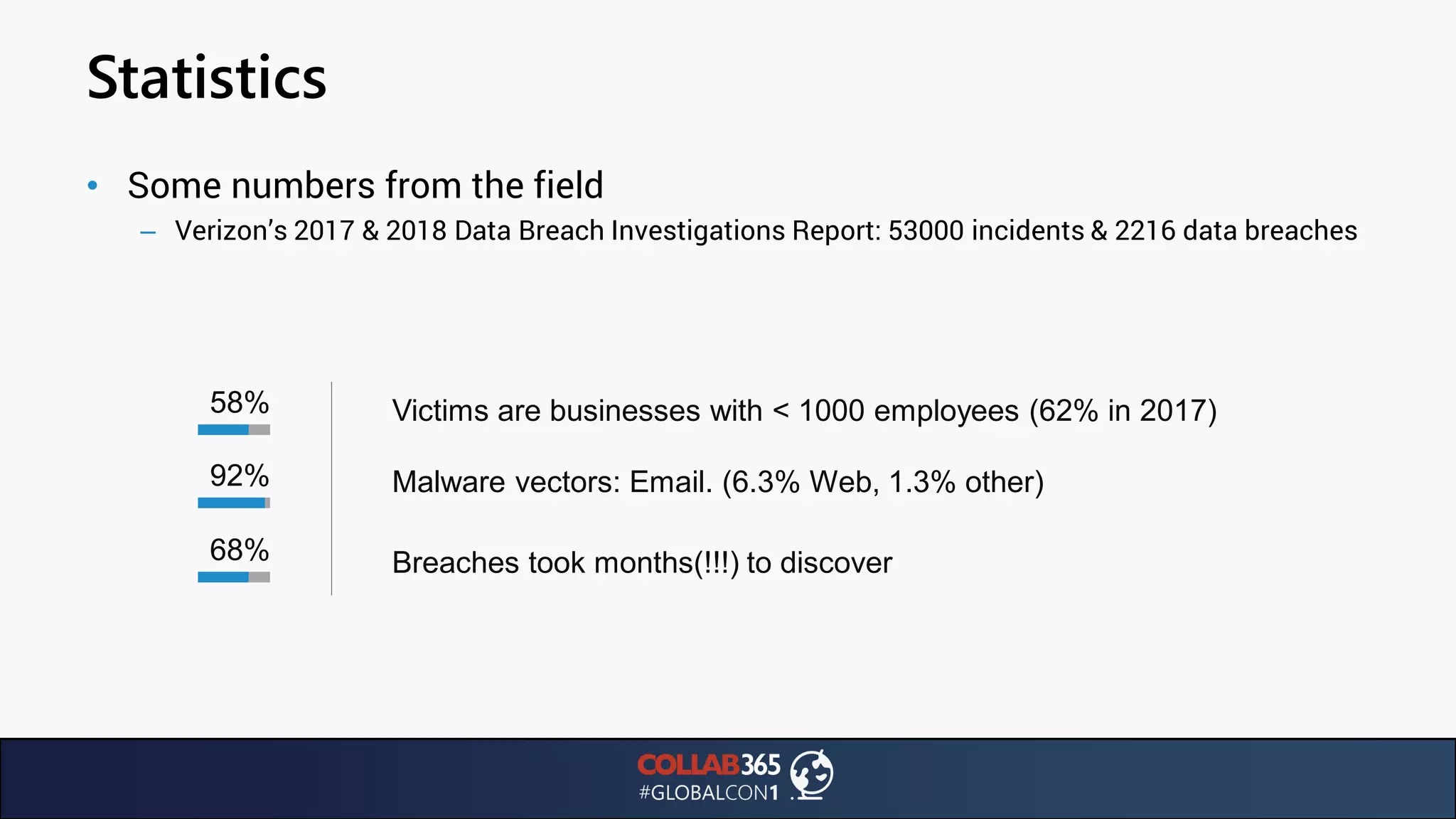 Statistics

• Some numbers from the field
– Verizon's 2017 & 2018 Data Breach Investigations Report: 53000 incidents & 2216 data breaches

58%
Victims are businesses with < 1000 employees (62% in 2017)

92%
Malware vectors: Email. (6.3% Web, 1.3% other)

68%
Breaches took months(!!!) to discover

COLLAB365
#GLOBALCON1